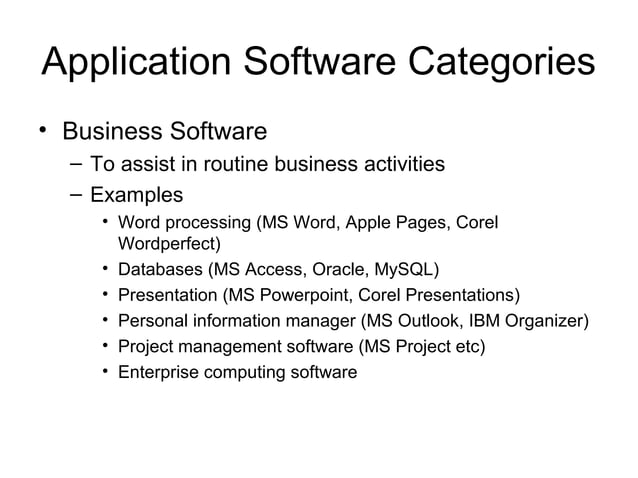 Application Software Categories

• Business Software
– To assist in routine business activities
– Examples
• Word processing (MS Word, Apple Pages, Corel Wordperfect)
• Databases (MS Access, Oracle, MySQL)
• Presentation (MS Powerpoint, Corel Presentations)
• Personal information manager (MS Outlook, IBM Organizer)
• Project management software (MS Project etc)
• Enterprise computing software